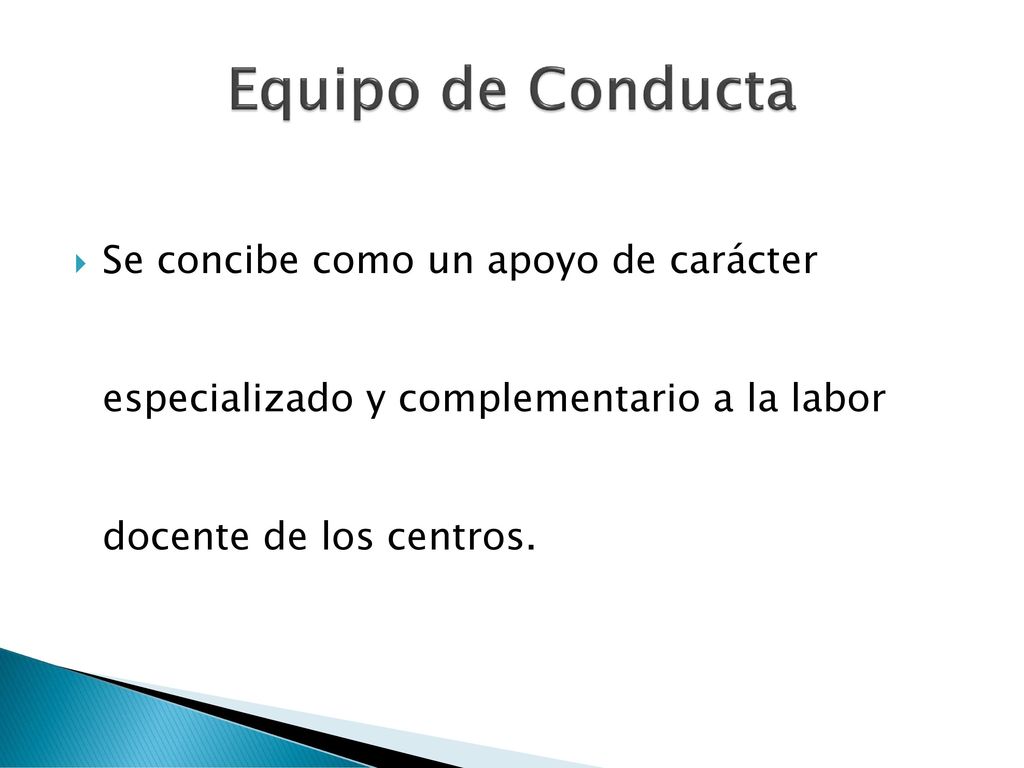 Equipo de Conducta

Se concibe como un apoyo de carácter especializado y complementario a la labor docente de los centros.